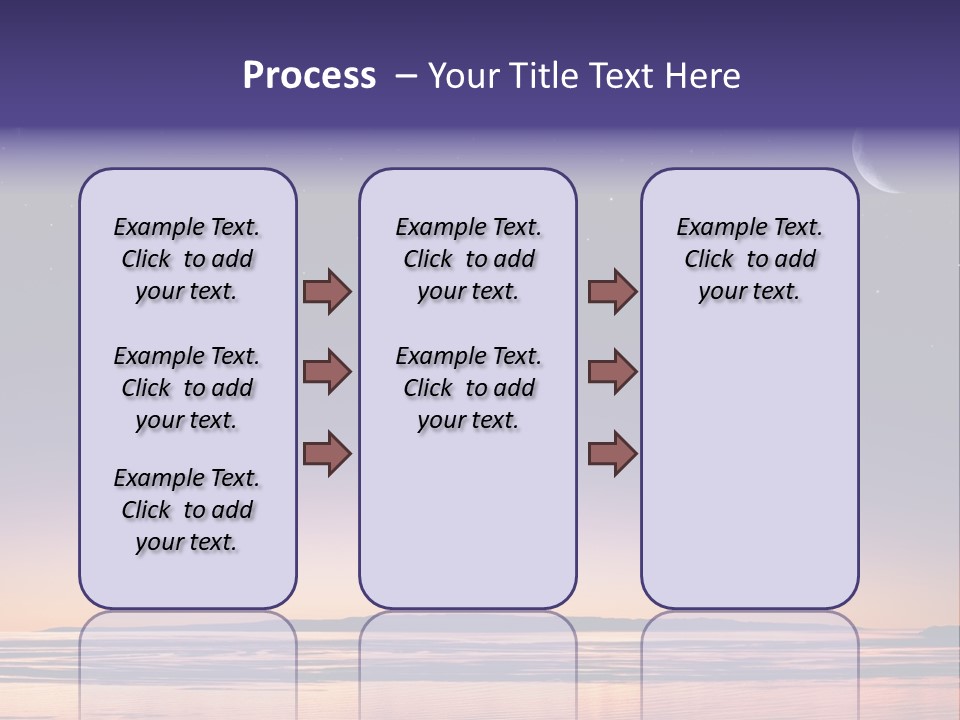 Process – Your Title Text Here

Example Text. Click to add your text.

Example Text. Click to add your text.

Example Text. Click to add your text.

Example Text. Click to add your text.

Example Text. Click to add your text.

Example Text. Click to add your text.